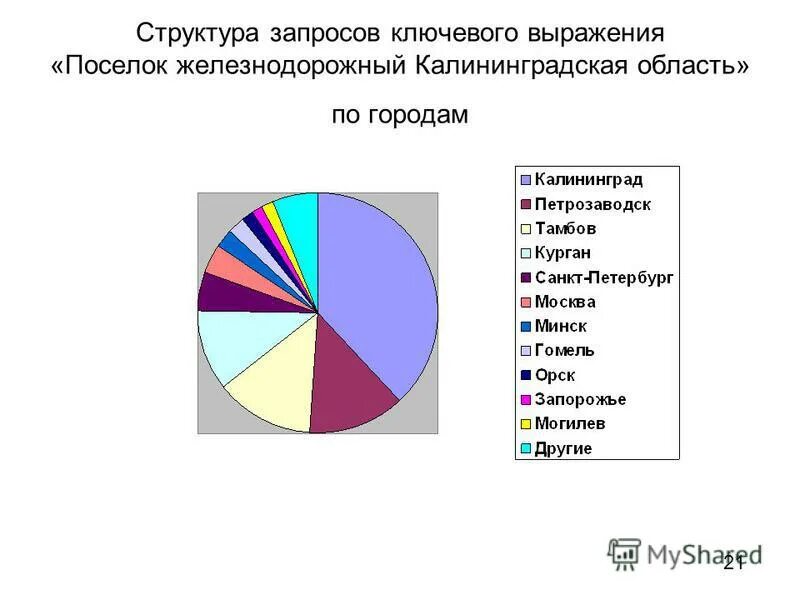 Структура запросов ключевого выражения «Поселок железнодорожный Калининградская область»

по городам

Калининград
Петрозаводск
Тамбов
Курган
Санкт-Петербург
Москва
Минск
Гомель
Орск
Запорожье
Могилев
Другие

MyShared

21